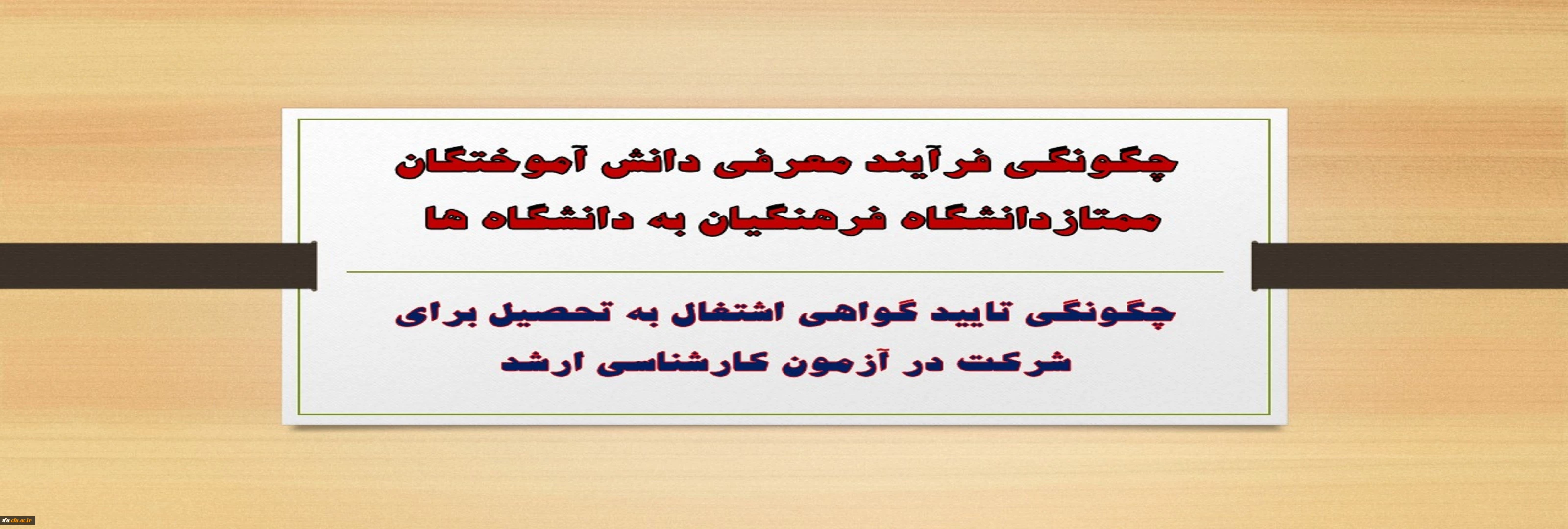 چگونگی فرآیند معرفی دانش آموختگان ممتازدانشگاه فرهنگیان به دانشگاه ها

چگونگی تایید گواهی اشتغال به تحصیل برای شرکت در آزمون کارشناسی ارشد

cfu.ac.ir